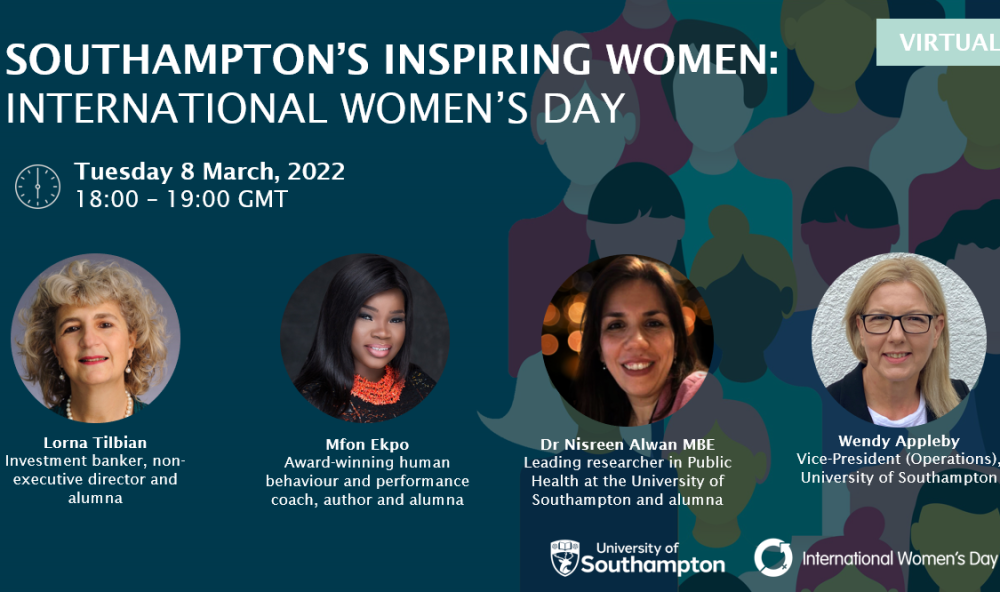 VIRTUAL

SOUTHAMPTON'S INSPIRING WOMEN: INTERNATIONAL WOMEN'S DAY

Tuesday 8 March, 2022
18:00 - 19:00 GMT

Lorna Tilbian
Investment banker, non-executive director and alumna

Mfon Ekpo
Award-winning human behaviour and performance coach, author and alumna

Dr Nisreen Alwan MBE
Leading researcher in Public Health at the University of Southampton and alumna

Wendy Appleby
Vice-President (Operations), University of Southampton

University of Southampton

International Women's Day